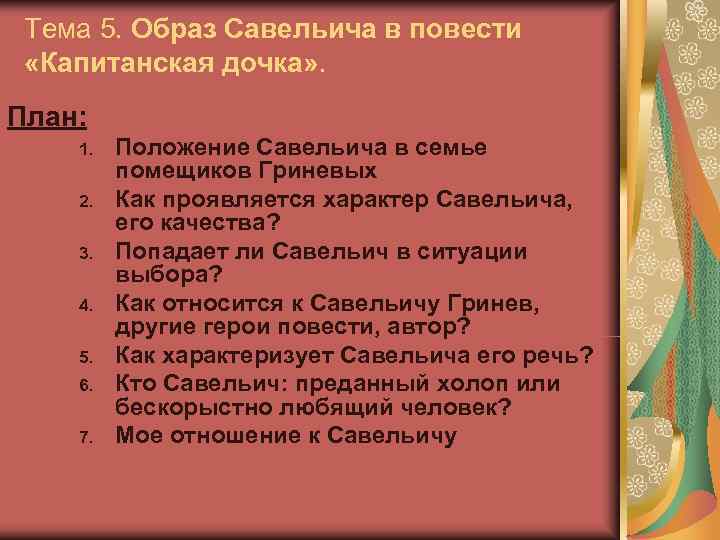 Тема 5. Образ Савельича в повести «Капитанская дочка».

План:

1. Положение Савельича в семье помещиков Гриневых
2. Как проявляется характер Савельича, его качества?
3. Попадает ли Савельич в ситуации выбора?
4. Как относится к Савельичу Гринев, другие герои повести, автор?
5. Как характеризует Савельича его речь?
6. Кто Савельич: преданный холоп или бескорыстно любящий человек?
7. Мое отношение к Савельичу